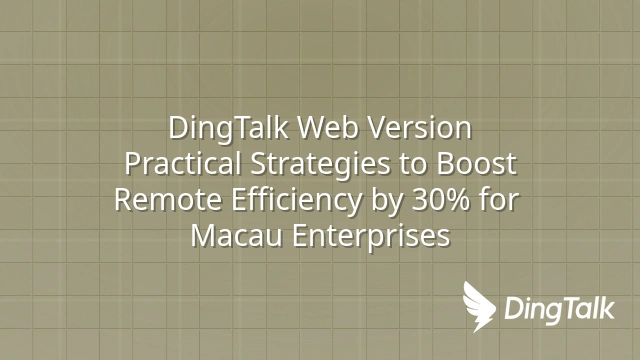 DingTalk Web Version Practical Strategies to Boost Remote Efficiency by 30% for Macau Enterprises

DingTalk